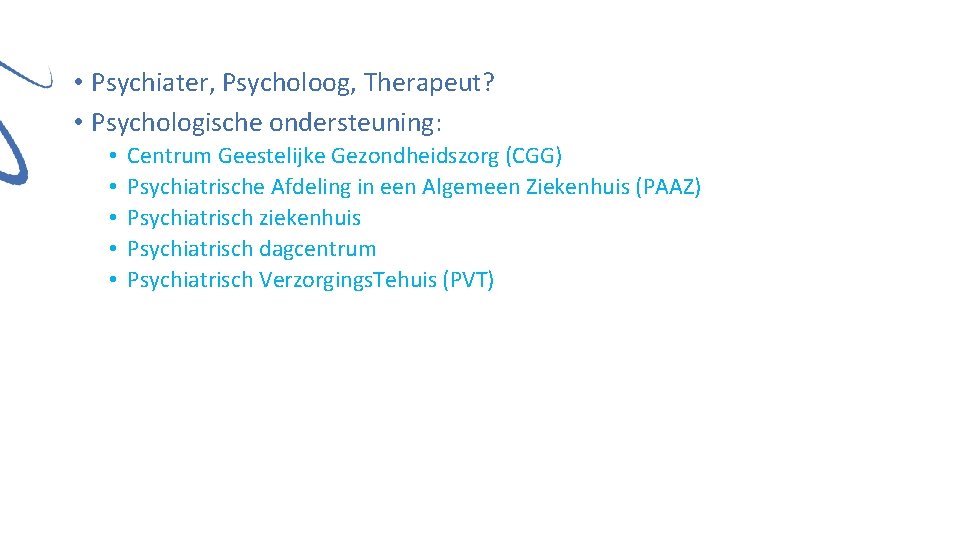 • Psychiater, Psycholoog, Therapeut?
• Psychologische ondersteuning:
  • Centrum Geestelijke Gezondheidszorg (CGG)
  • Psychiatrische Afdeling in een Algemeen Ziekenhuis (PAAZ)
  • Psychiatrisch ziekenhuis
  • Psychiatrisch dagcentrum
  • Psychiatrisch Verzorgings.Tehuis (PVT)